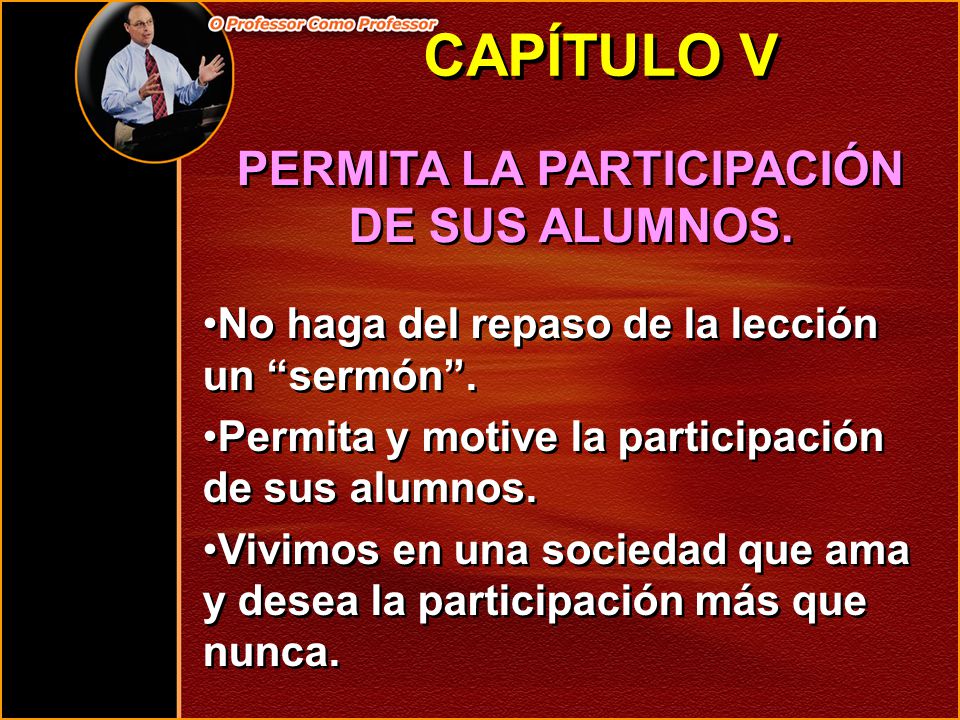 O Professor Como Professor

CAPÍTULO V

PERMITA LA PARTICIPACIÓN DE SUS ALUMNOS.

•No haga del repaso de la lección un “sermón”.

•Permita y motive la participación de sus alumnos.

•Vivimos en una sociedad que ama y desea la participación más que nunca.